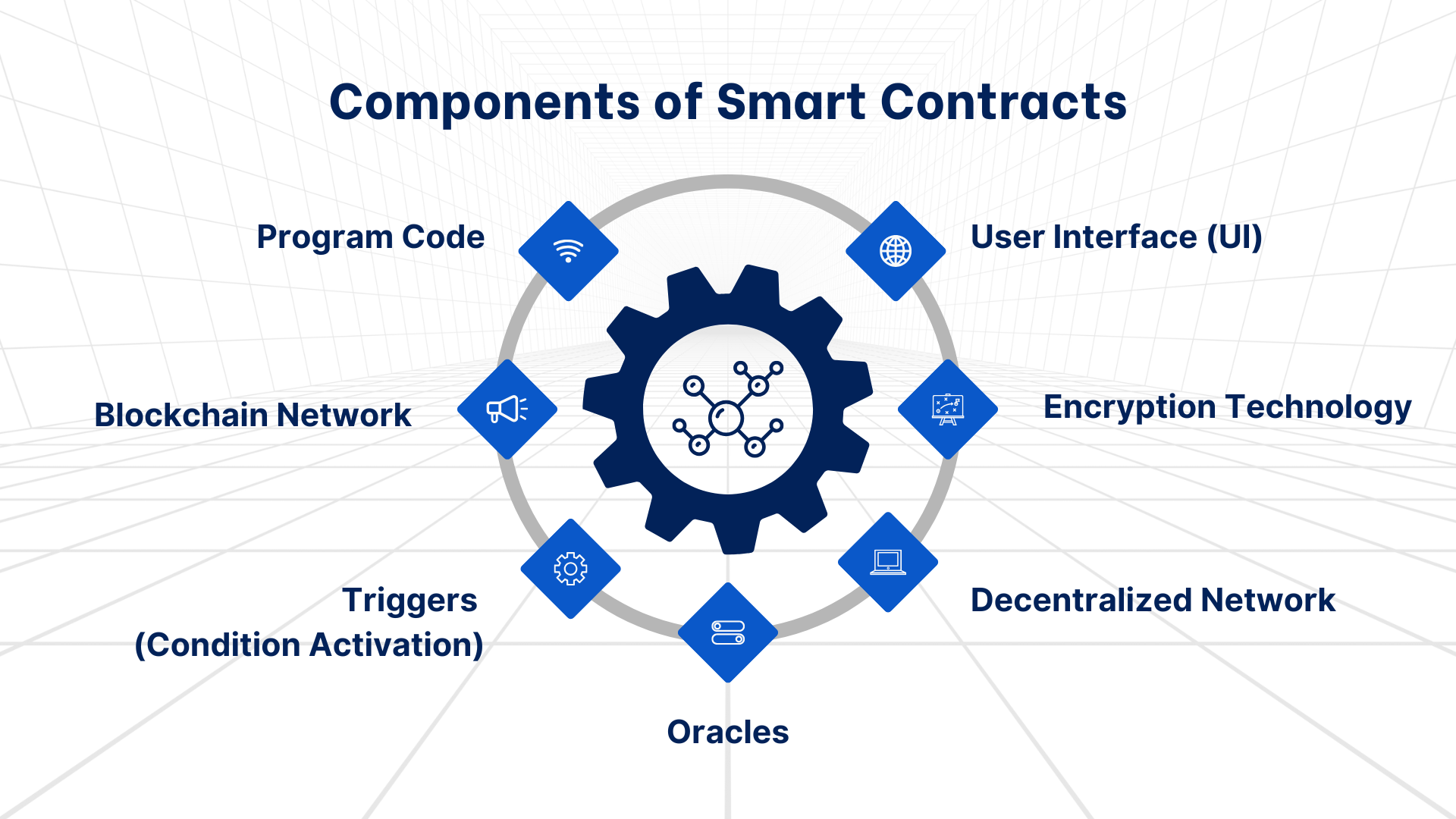 Components of Smart Contracts

Program Code

User Interface (UI)

Blockchain Network

Encryption Technology

Triggers
(Condition Activation)

Decentralized Network

Oracles